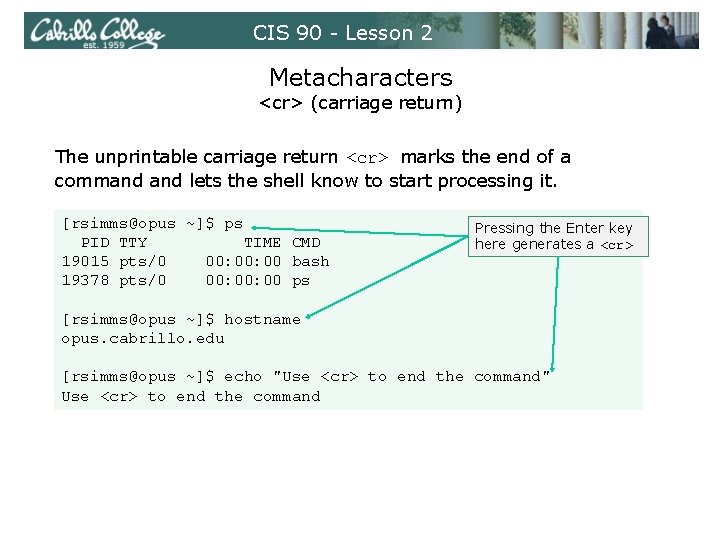 Cabrillo College est. 1959

CIS 90 - Lesson 2

Metacharacters
<cr> (carriage return)

The unprintable carriage return <cr> marks the end of a command and lets the shell know to start processing it.

[rsimms@opus ~]$ ps
  PID TTY          TIME CMD
19015 pts/0    00:00:00 bash
19378 pts/0    00:00:00 ps

[rsimms@opus ~]$ hostname
opus.cabrillo.edu

[rsimms@opus ~]$ echo "Use <cr> to end the command"
Use <cr> to end the command

Pressing the Enter key here generates a <cr>